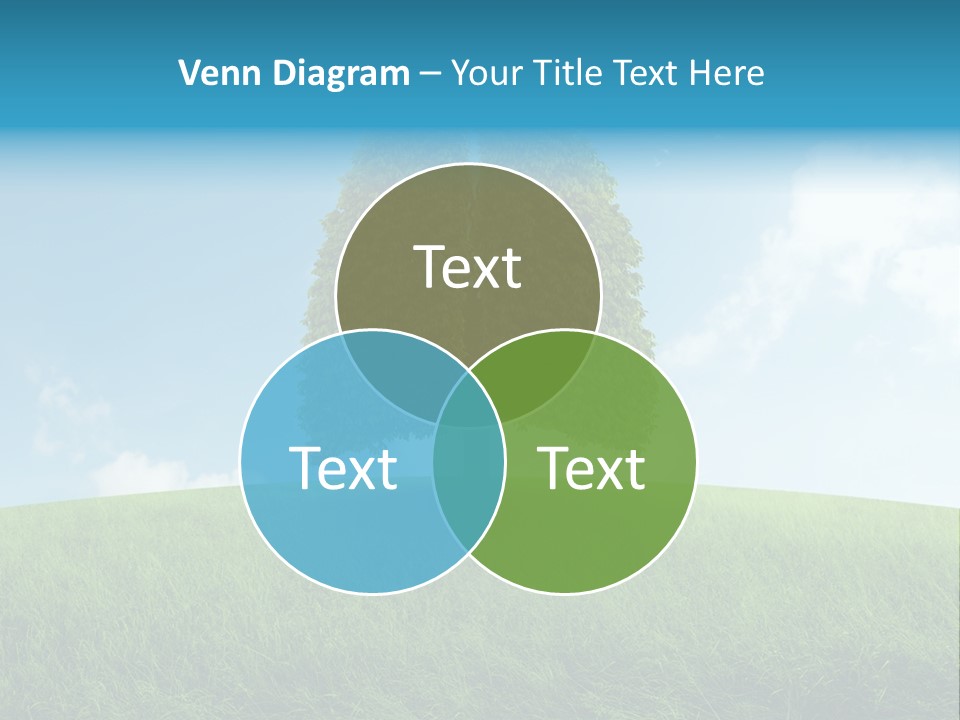 Venn Diagram – Your Title Text Here

Text

Text

Text